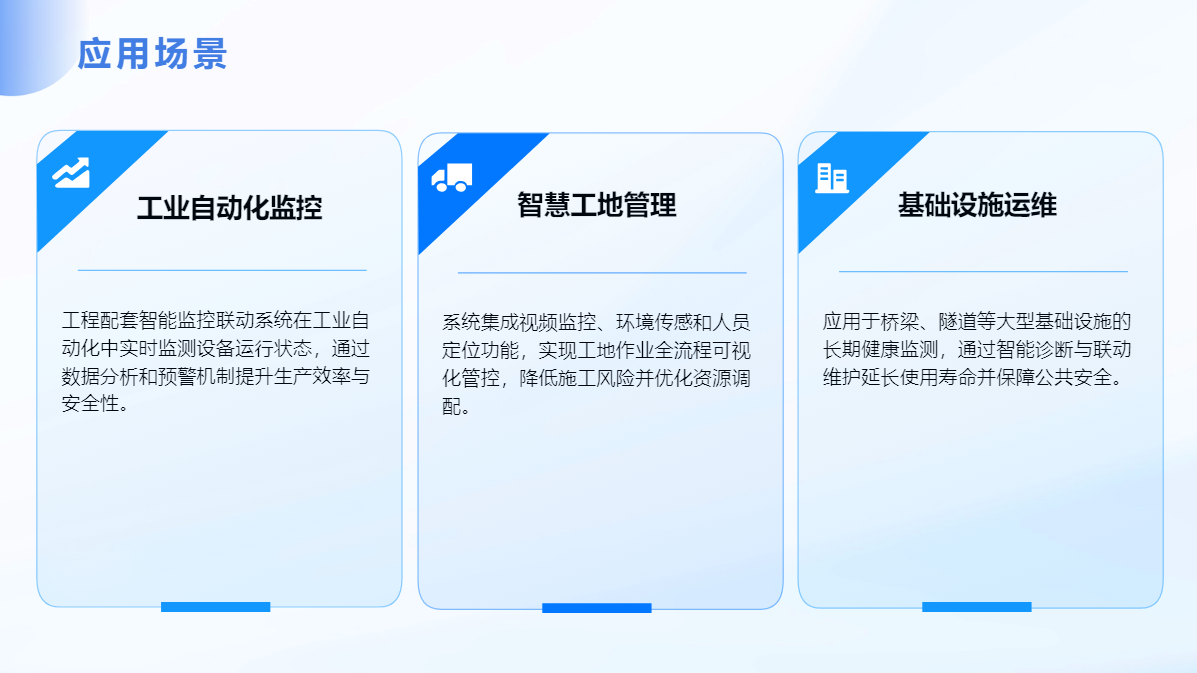 应用场景

工业自动化监控

工程配套智能监控联动系统在工业自动化中实时监测设备运行状态，通过数据分析和预警机制提升生产效率与安全性。

智慧工地管理

系统集成视频监控、环境传感和人员定位功能，实现工地作业全流程可视化管控，降低施工风险并优化资源调配。

基础设施运维

应用于桥梁、隧道等大型基础设施的长期健康监测，通过智能诊断与联动维护延长使用寿命并保障公共安全。